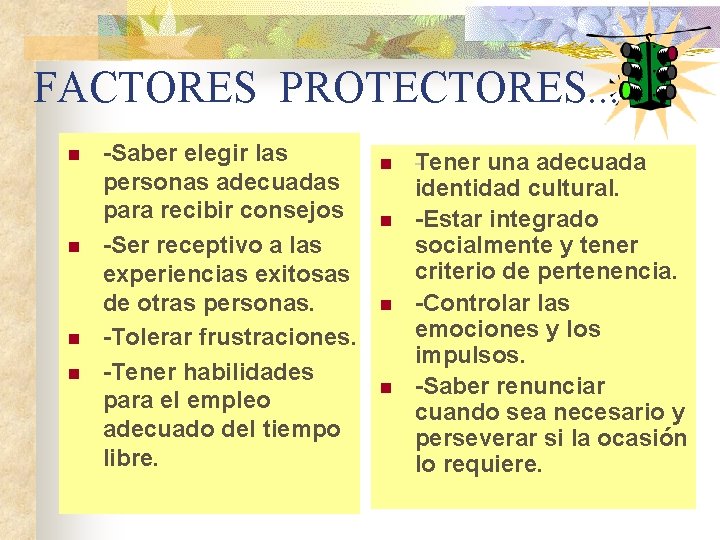 FACTORES PROTECTORES...

- -Saber elegir las personas adecuadas para recibir consejos
- -Ser receptivo a las experiencias exitosas de otras personas.
- -Tolerar frustraciones.
- -Tener habilidades para el empleo adecuado del tiempo libre.

- -Tener una adecuada identidad cultural.
- -Estar integrado socialmente y tener criterio de pertenencia.
- -Controlar las emociones y los impulsos.
- -Saber renunciar cuando sea necesario y perseverar si la ocasión lo requiere.